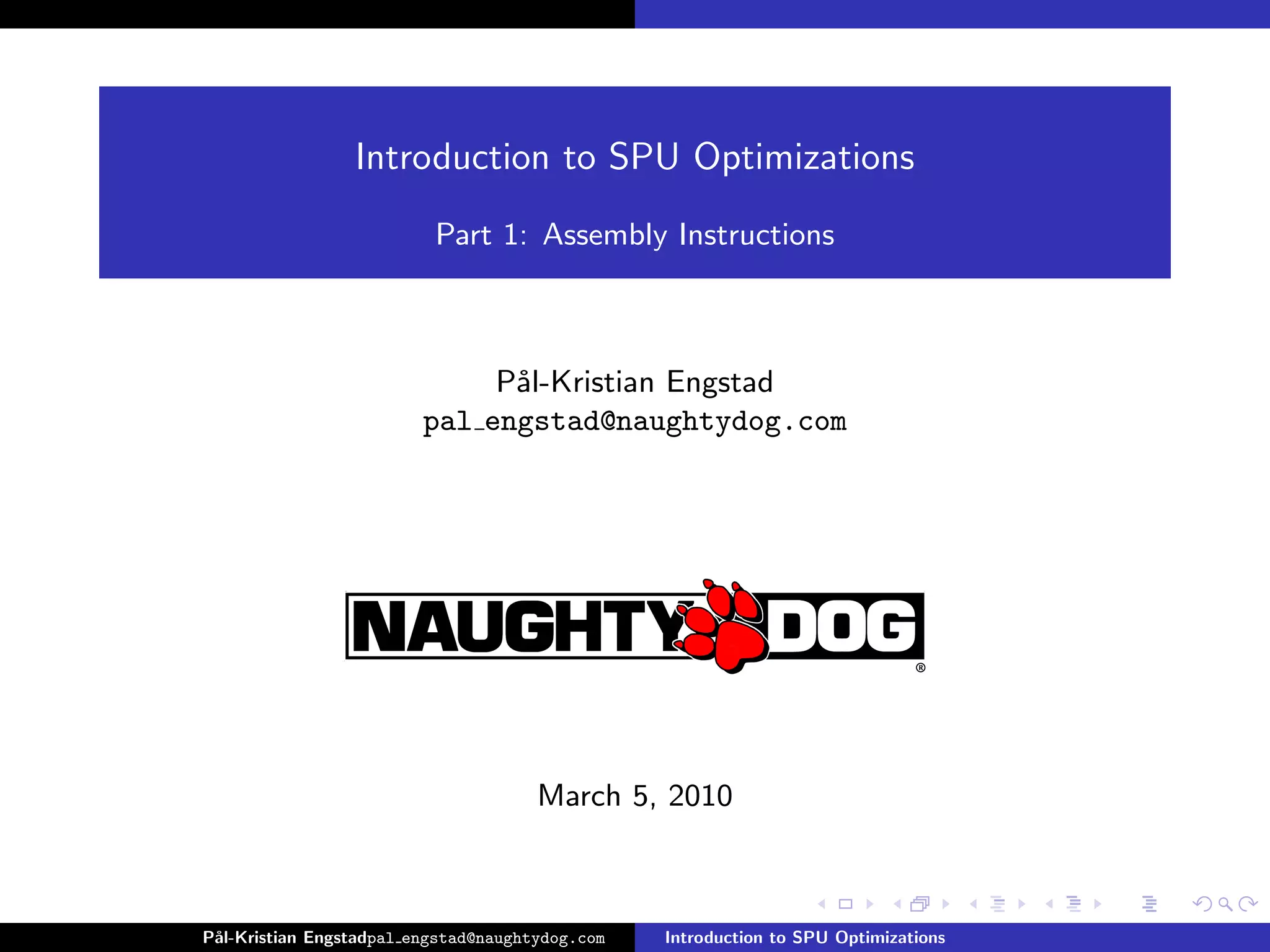 Introduction to SPU Optimizations

Part 1: Assembly Instructions

Pål-Kristian Engstad
pal_engstad@naughtydog.com

NAUGHTY DOG ®

March 5, 2010

Pål-Kristian Engstadpal_engstad@naughtydog.com Introduction to SPU Optimizations